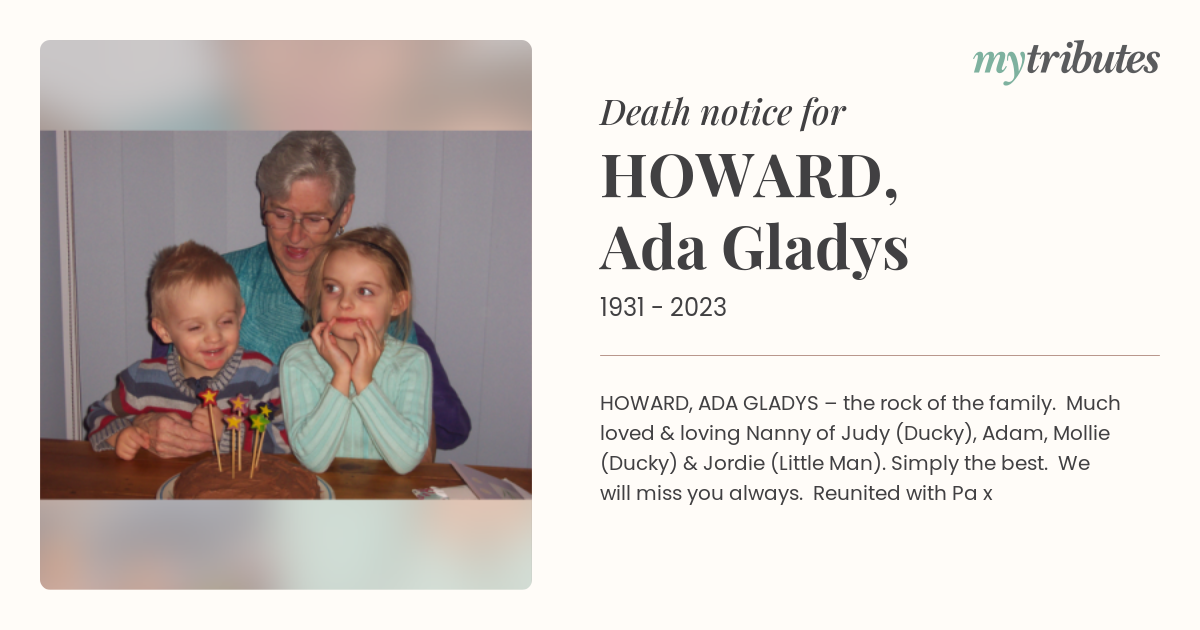 mytributes

Death notice for

HOWARD,
Ada Gladys

1931 - 2023

HOWARD, ADA GLADYS – the rock of the family. Much loved & loving Nanny of Judy (Ducky), Adam, Mollie (Ducky) & Jordie (Little Man). Simply the best. We will miss you always. Reunited with Pa x